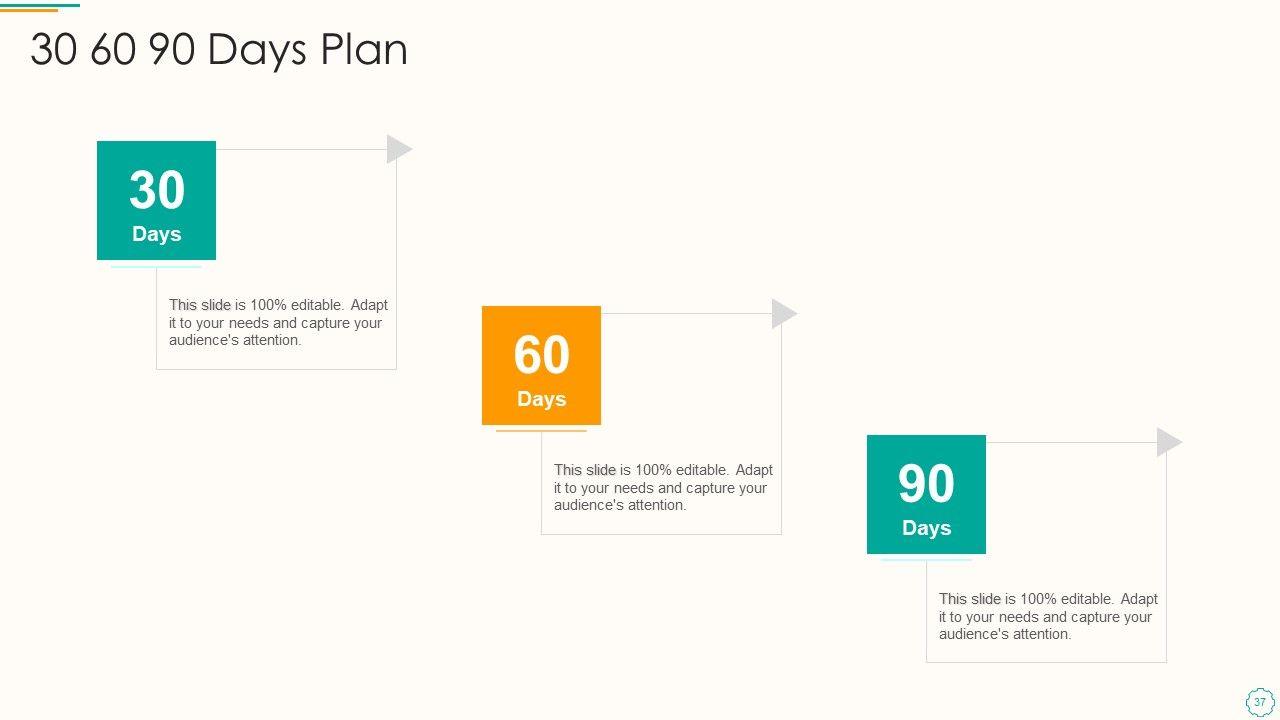 30 60 90 Days Plan

30
Days

This slide is 100% editable. Adapt it to your needs and capture your audience's attention.

60
Days

This slide is 100% editable. Adapt it to your needs and capture your audience's attention.

90
Days

This slide is 100% editable. Adapt it to your needs and capture your audience's attention.

37